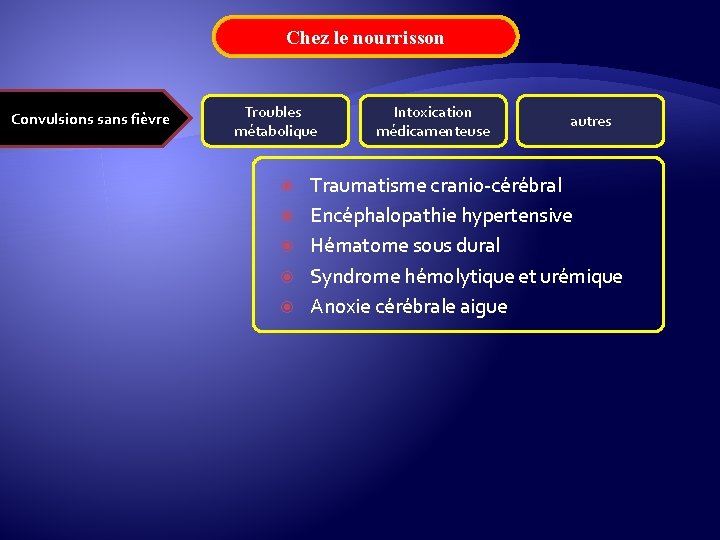 Chez le nourrisson

Convulsions sans fièvre

Troubles métabolique

Intoxication médicamenteuse

autres

Traumatisme cranio-cérébral
Encéphalopathie hypertensive
Hématome sous dural
Syndrome hémolytique et urémique
Anoxie cérébrale aigue